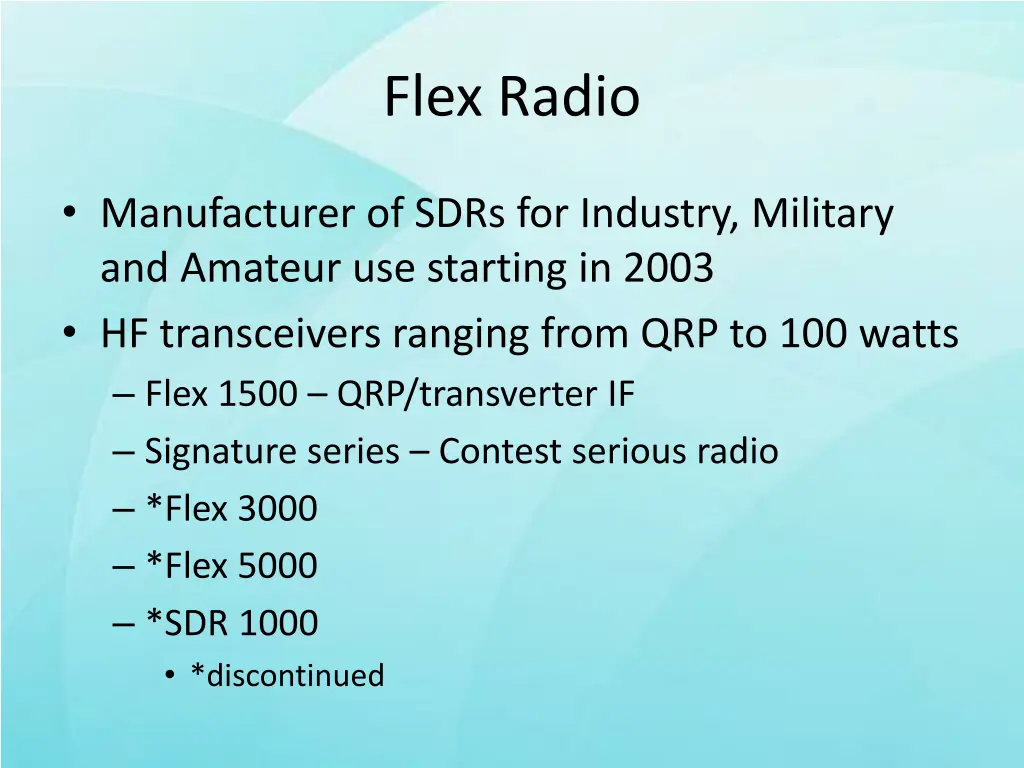 Flex Radio

• Manufacturer of SDRs for Industry, Military and Amateur use starting in 2003
• HF transceivers ranging from QRP to 100 watts
– Flex 1500 – QRP/transverter IF
– Signature series – Contest serious radio
– *Flex 3000
– *Flex 5000
– *SDR 1000
• *discontinued